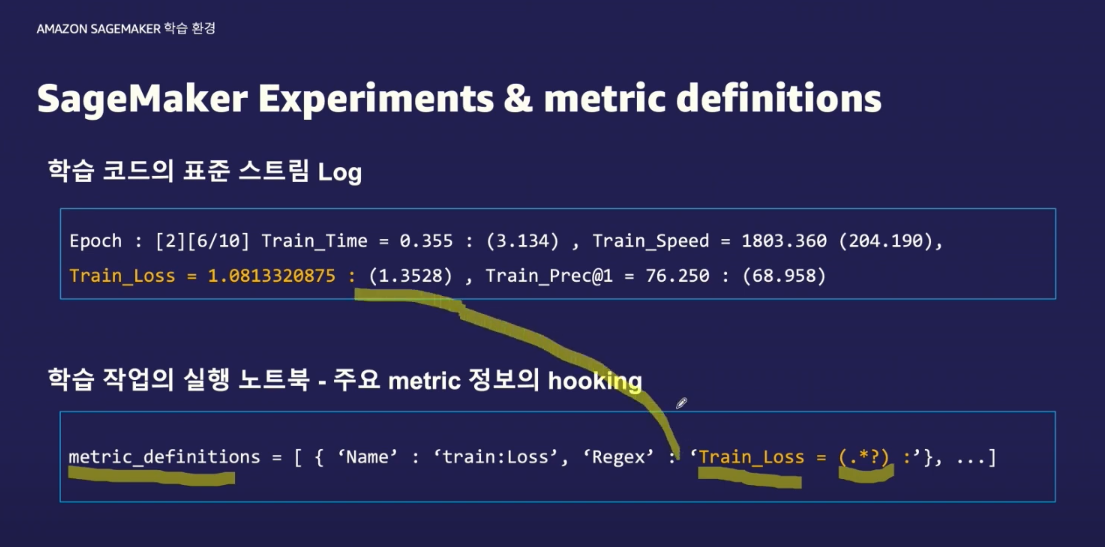 AMAZON SAGEMAKER 학습 환경

SageMaker Experiments & metric definitions

학습 코드의 표준 스트림 Log

Epoch : [2][6/10] Train_Time = 0.355 : (3.134) , Train_Speed = 1803.360 (204.190), Train_Loss = 1.0813320875 : (1.3528) , Train_Prec@1 = 76.250 : (68.958)

학습 작업의 실행 노트북 - 주요 metric 정보의 hooking

metric_definitions = [ { ‘Name’ : ‘train:Loss’, ‘Regex’ : ‘Train_Loss = (.*?) :’}, ...]